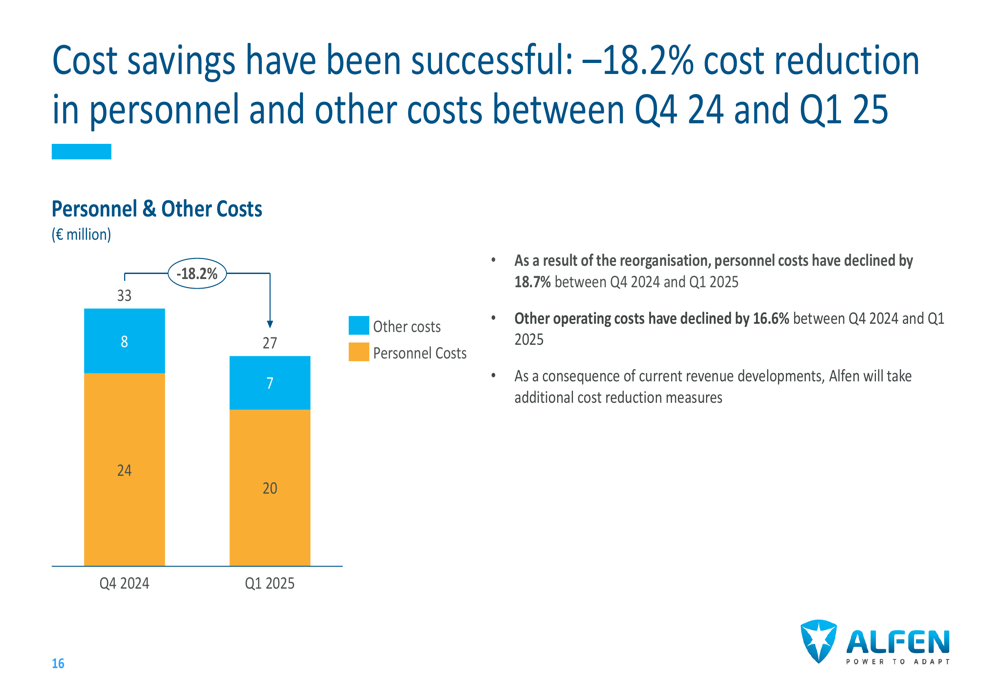 Cost savings have been successful: –18.2% cost reduction in personnel and other costs between Q4 24 and Q1 25

Personnel & Other Costs
(€ million)

-18.2%

33

8

24

27

7

20

Q4 2024

Q1 2025

Other costs
Personnel Costs

• As a result of the reorganisation, personnel costs have declined by 18.7% between Q4 2024 and Q1 2025

• Other operating costs have declined by 16.6% between Q4 2024 and Q1 2025

• As a consequence of current revenue developments, Alfen will take additional cost reduction measures

16

ALFEN
POWER TO ADAPT